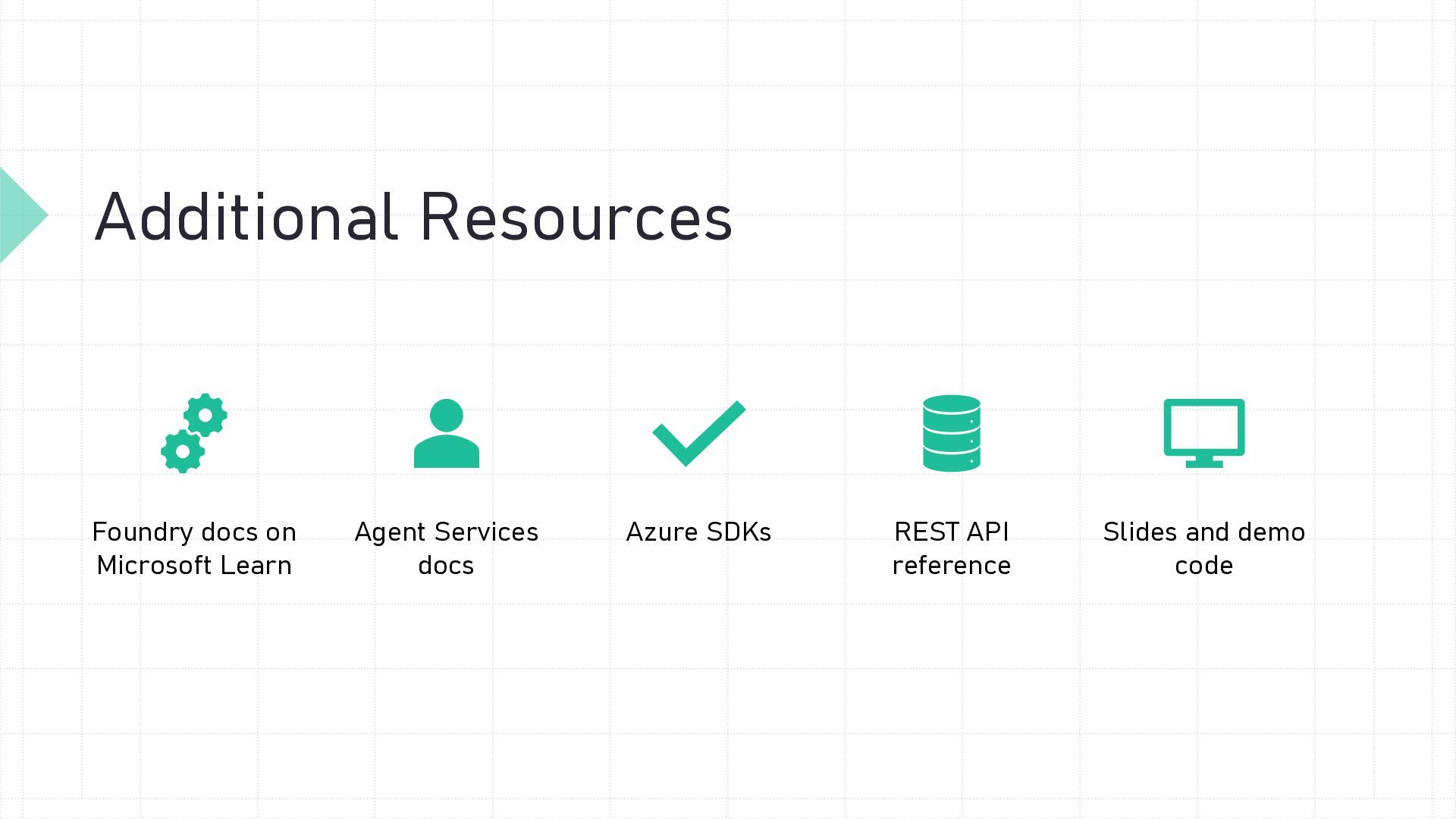 Additional Resources

Foundry docs on Microsoft Learn

Agent Services docs

Azure SDKs

REST API reference

Slides and demo code